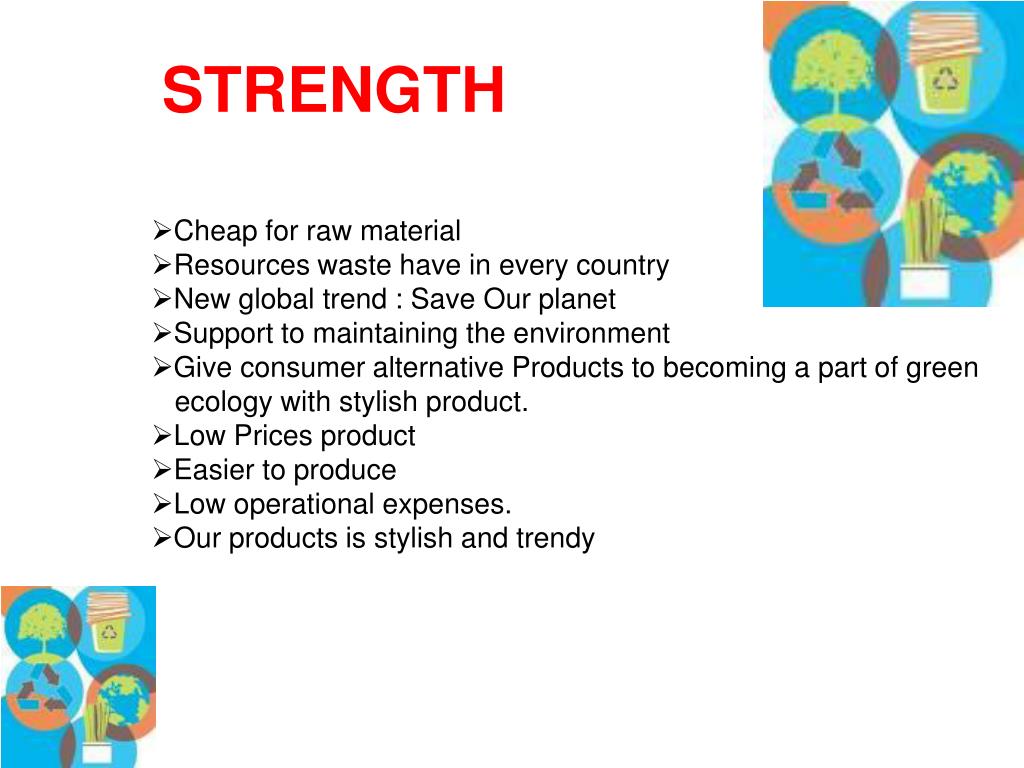 STRENGTH

➢Cheap for raw material
➢Resources waste have in every country
➢New global trend : Save Our planet
➢Support to maintaining the environment
➢Give consumer alternative Products to becoming a part of green ecology with stylish product.
➢Low Prices product
➢Easier to produce
➢Low operational expenses.
➢Our products is stylish and trendy